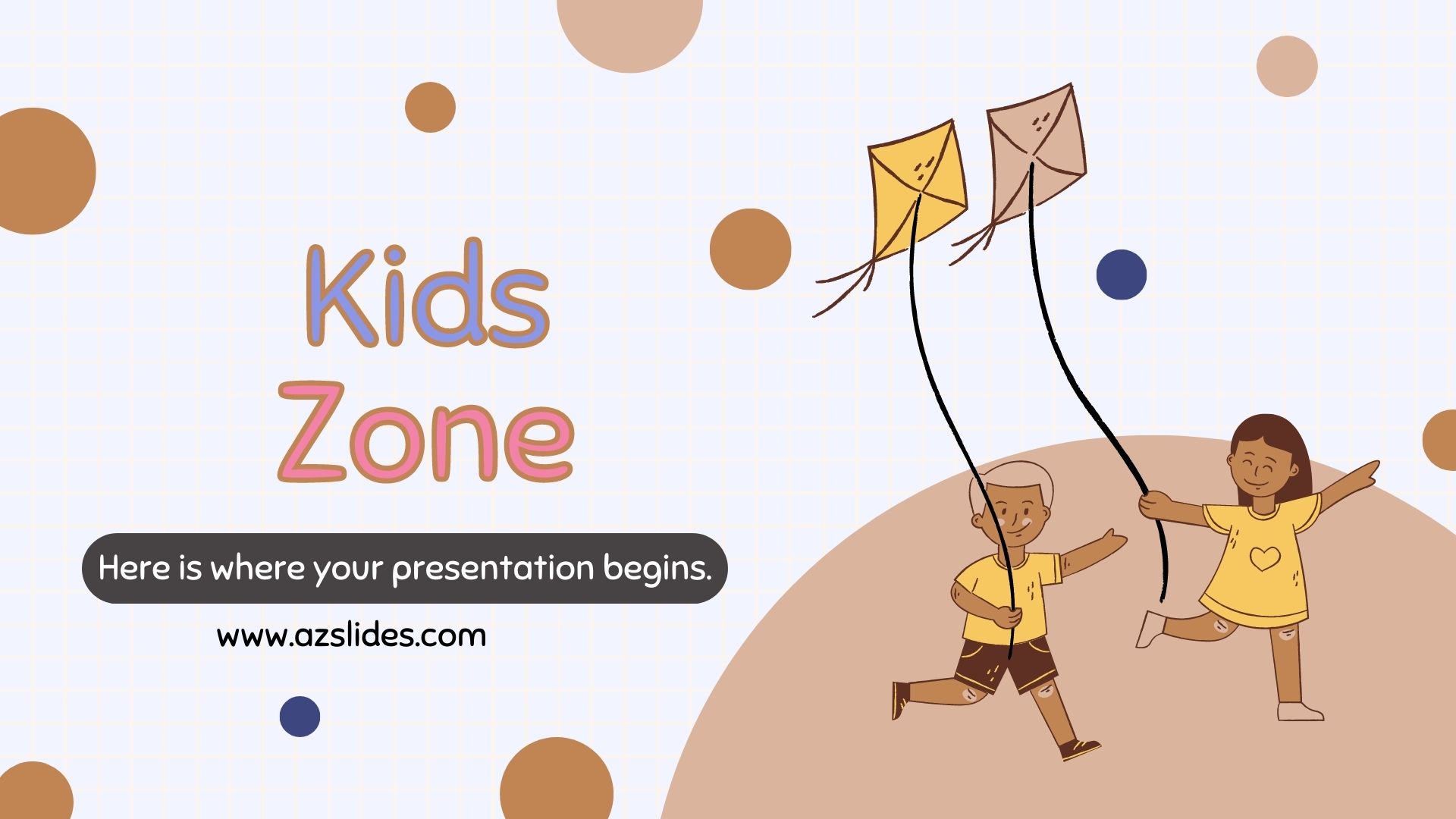 Kids
Zone

Here is where your presentation begins.

www.azslides.com